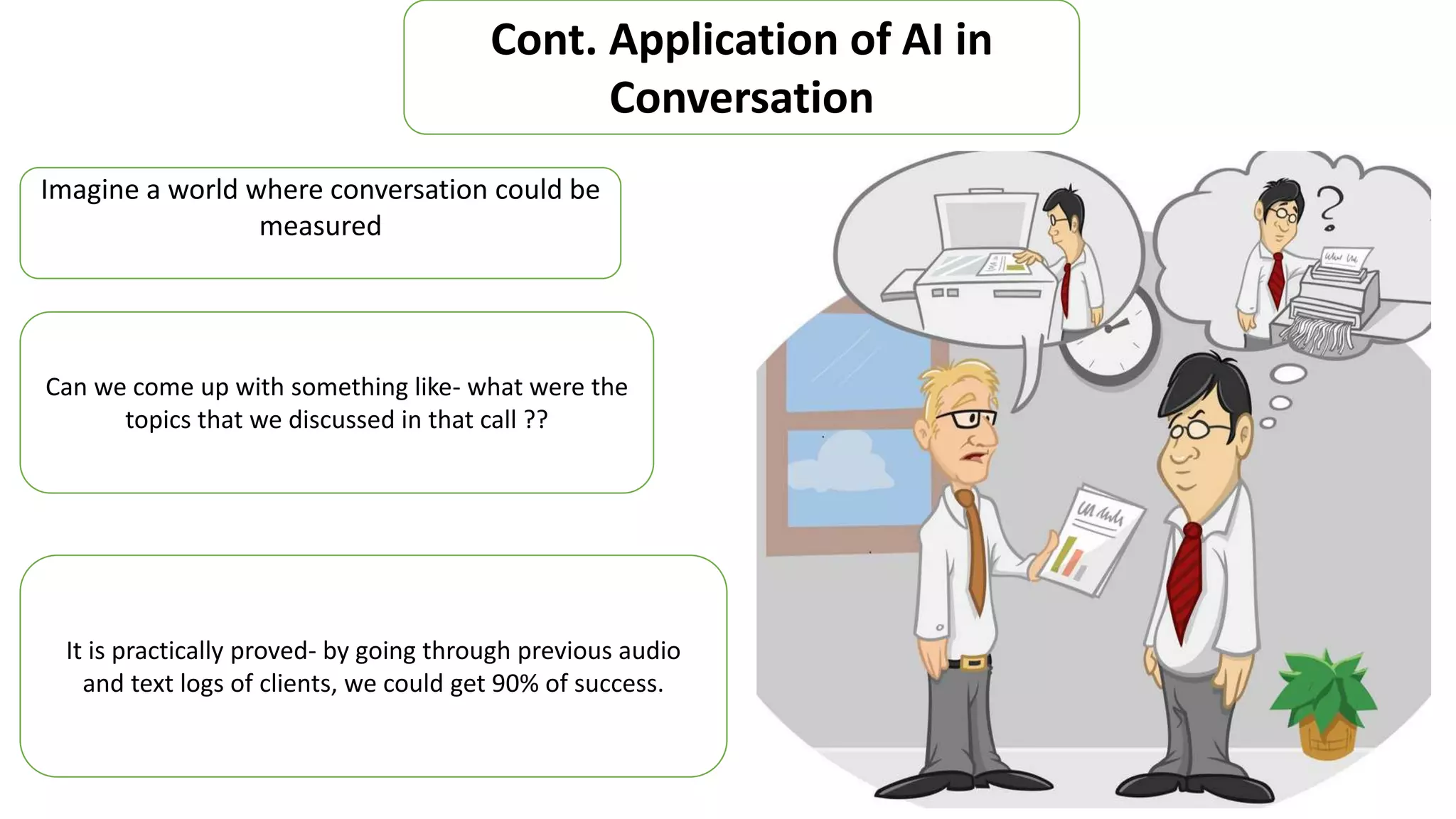 Cont. Application of AI in Conversation

Imagine a world where conversation could be measured

Can we come up with something like- what were the topics that we discussed in that call ??

It is practically proved- by going through previous audio and text logs of clients, we could get 90% of success.

?